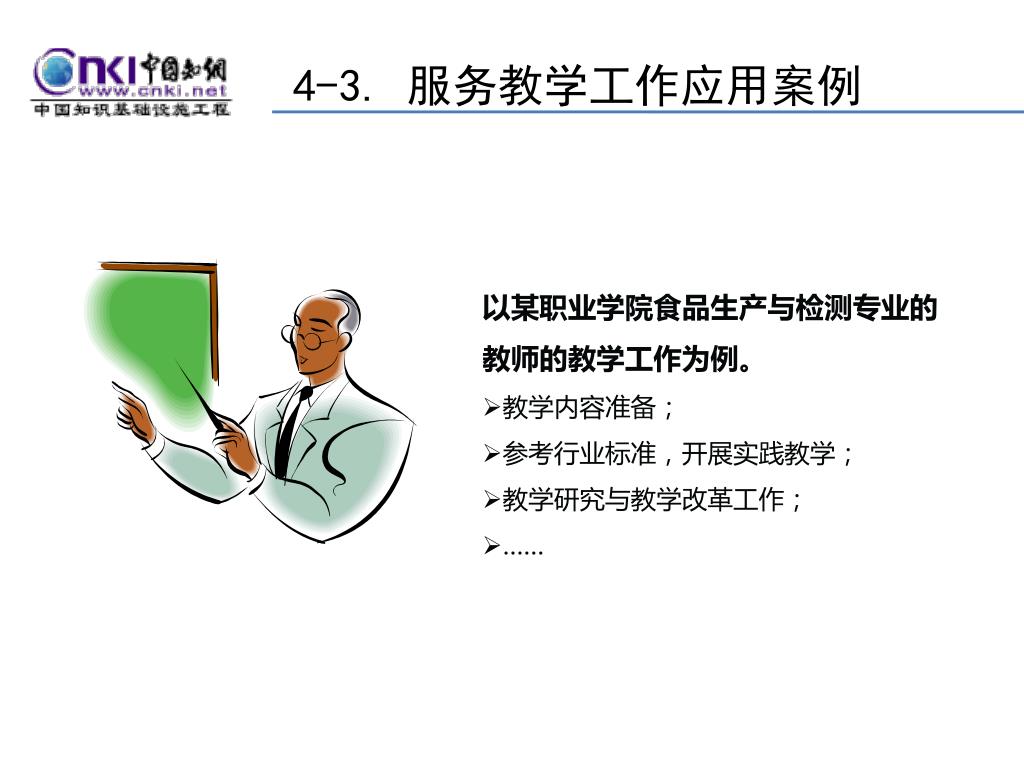 CNKI 中国知网
www.cnki.net
中国知识基础设施工程

4-3. 服务教学工作应用案例

以某职业学院食品生产与检测专业的教师的教学工作为例。

➢教学内容准备；
➢参考行业标准，开展实践教学；
➢教学研究与教学改革工作；
➢……